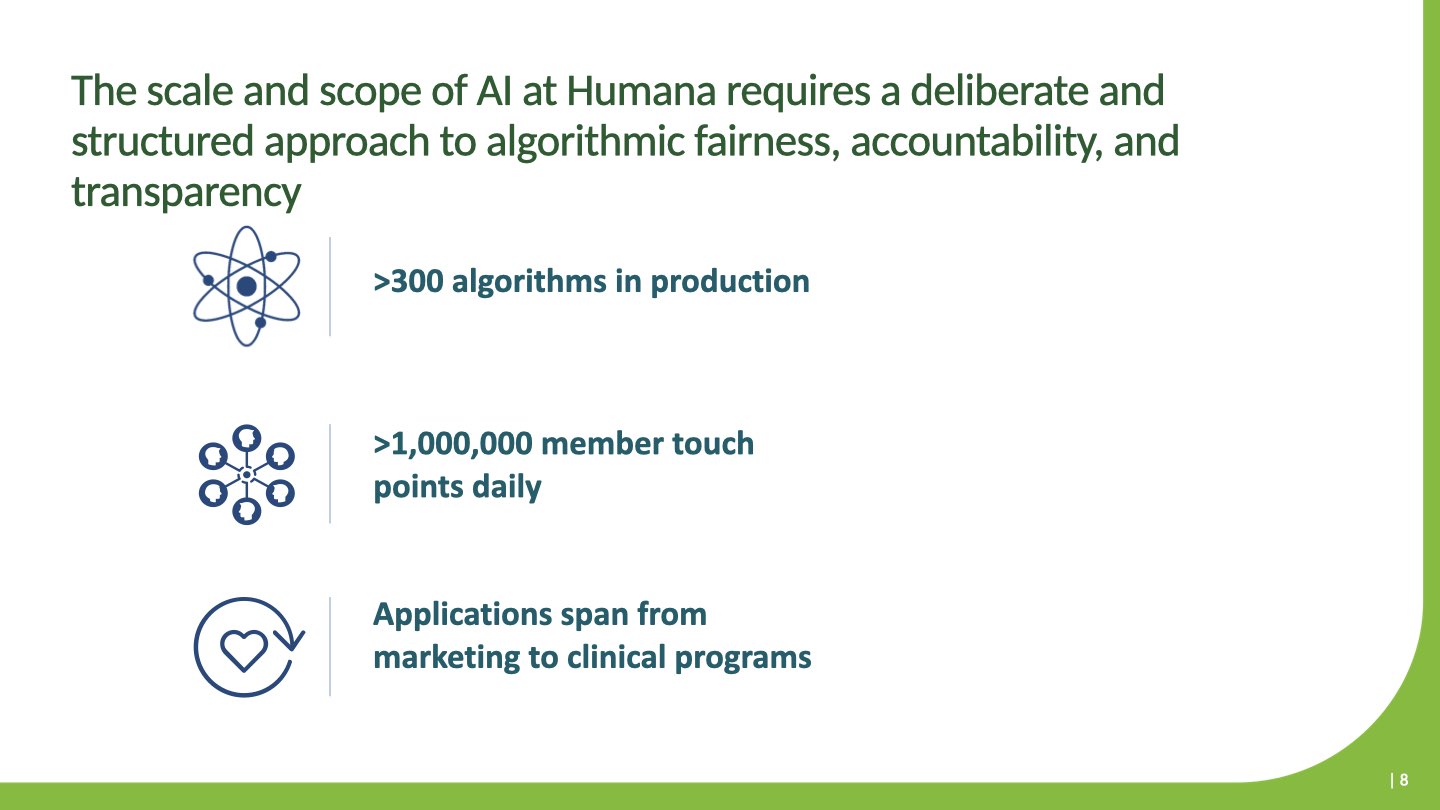 The scale and scope of AI at Humana requires a deliberate and structured approach to algorithmic fairness, accountability, and transparency

>300 algorithms in production

>1,000,000 member touch points daily

Applications span from marketing to clinical programs

| 8